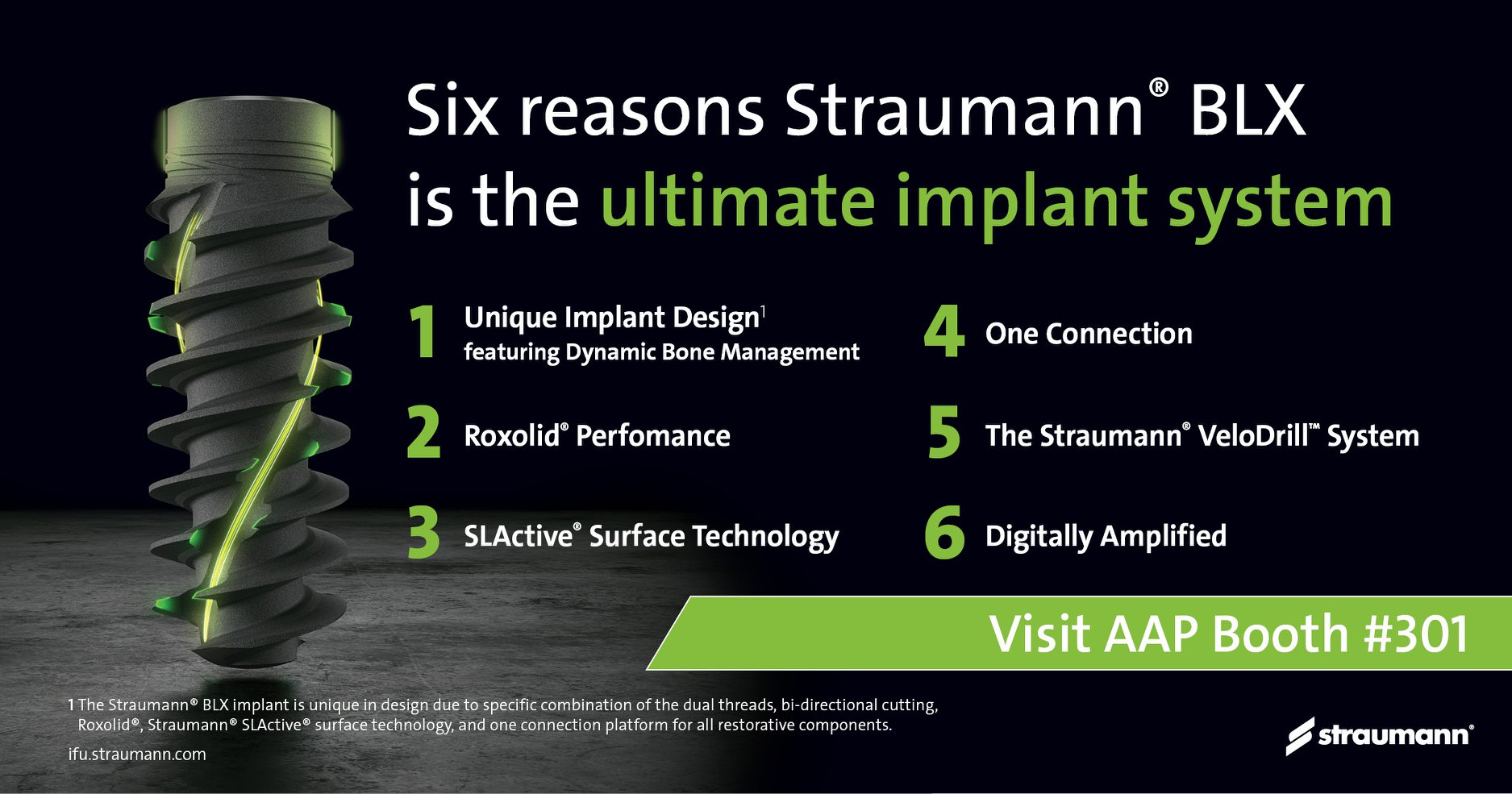 Six reasons Straumann® BLX is the ultimate implant system

1 Unique Implant Design$^1$ featuring Dynamic Bone Management

2 Roxolid® Perfomance

3 SLActive® Surface Technology

4 One Connection

5 The Straumann® VeloDrill™ System

6 Digitally Amplified

Visit AAP Booth #301

1 The Straumann® BLX implant is unique in design due to specific combination of the dual threads, bi-directional cutting, Roxolid®, Straumann® SLActive® surface technology, and one connection platform for all restorative components.

ifu.straumann.com

straumann®